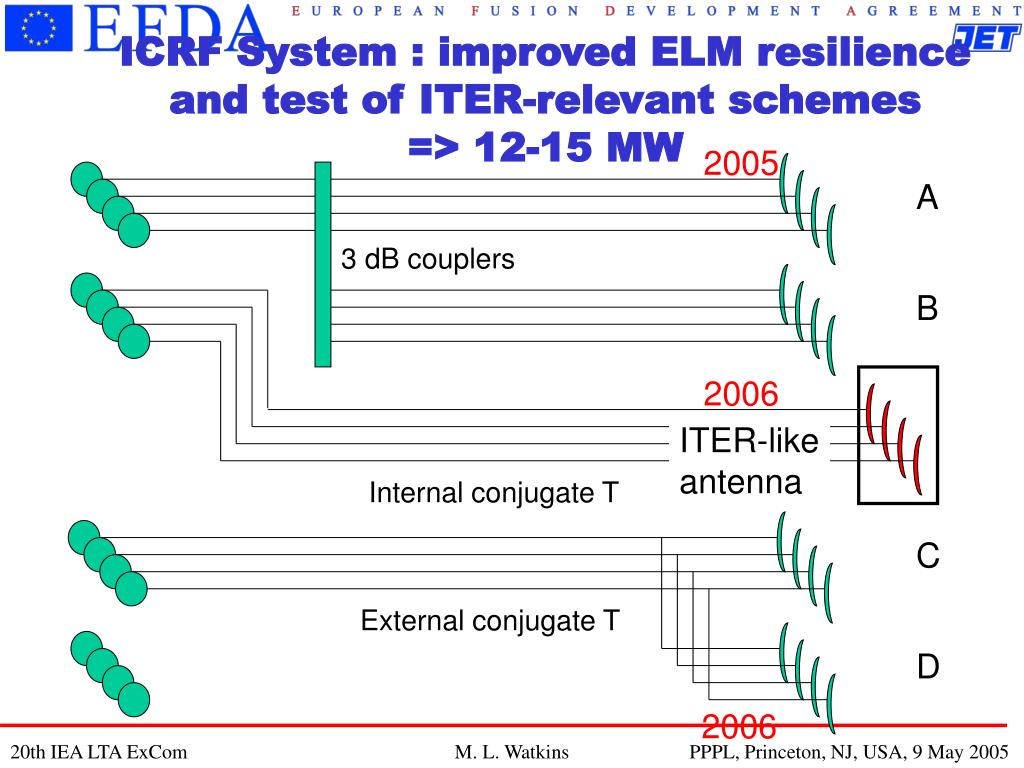 EFDA EUROPEAN FUSION DEVELOPMENT AGREEMENT JET

ICRF System : improved ELM resilience and test of ITER-relevant schemes => 12-15 MW

2005

A

3 dB couplers

B

2006

ITER-like antenna

Internal conjugate T

C

External conjugate T

D

2006

20th IEA LTA ExCom M. L. Watkins PPPL, Princeton, NJ, USA, 9 May 2005